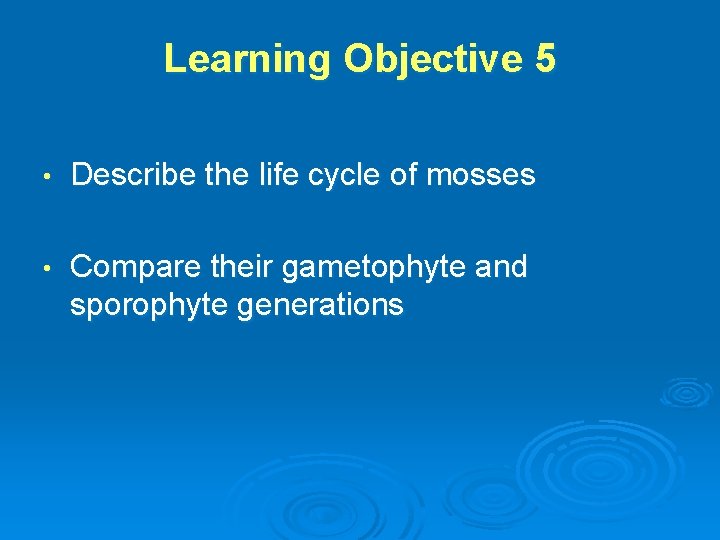 Learning Objective 5

• Describe the life cycle of mosses

• Compare their gametophyte and sporophyte generations